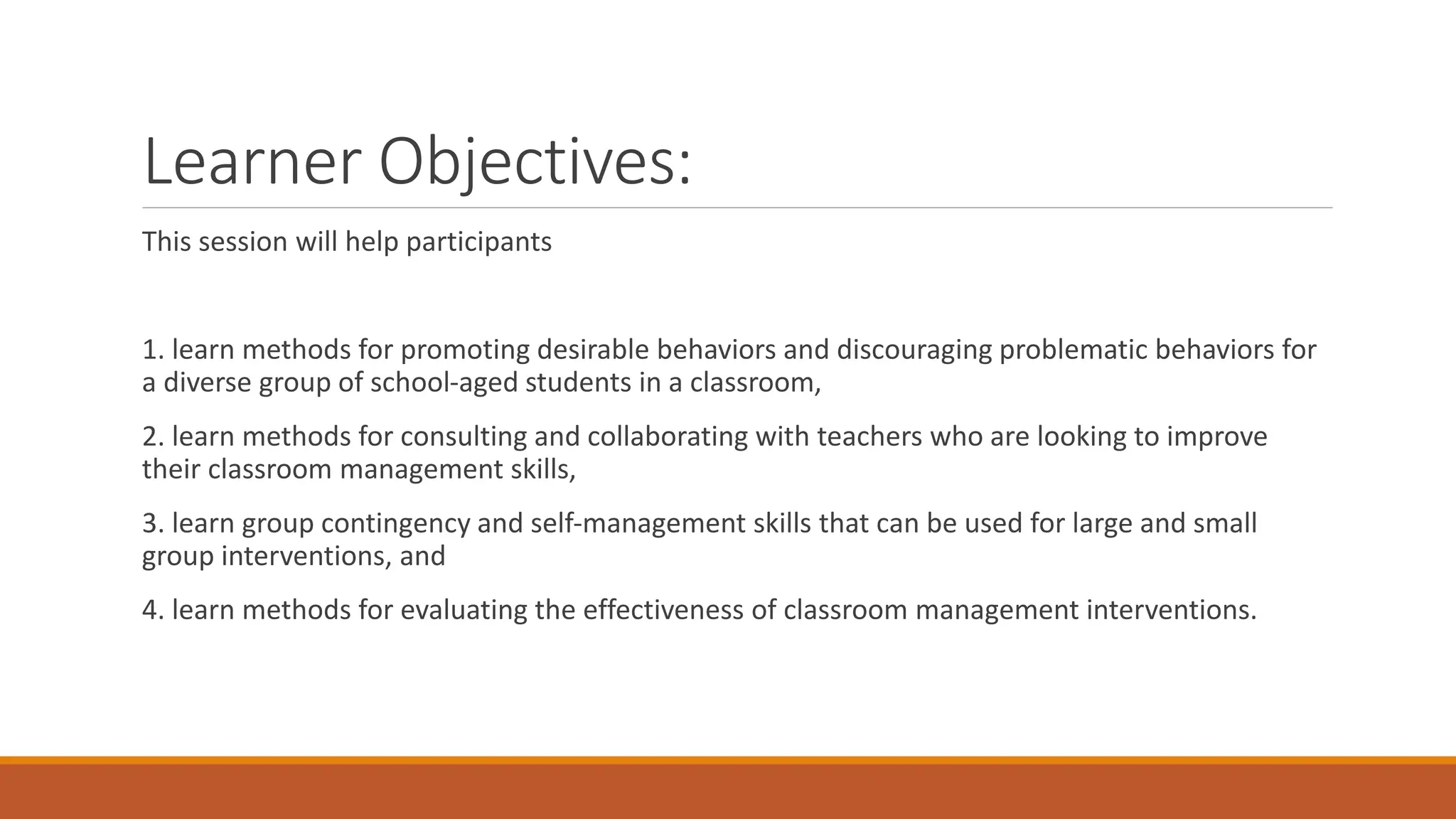 Learner Objectives:

This session will help participants

1. learn methods for promoting desirable behaviors and discouraging problematic behaviors for a diverse group of school-aged students in a classroom,

2. learn methods for consulting and collaborating with teachers who are looking to improve their classroom management skills,

3. learn group contingency and self-management skills that can be used for large and small group interventions, and

4. learn methods for evaluating the effectiveness of classroom management interventions.